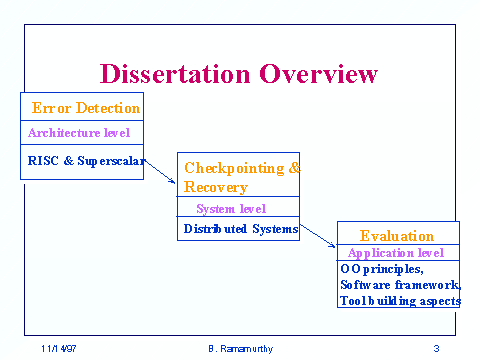 Dissertation Overview

Error Detection

Architecture level

RISC & Superscalar

Checkpointing & Recovery

System level

Distributed Systems

Evaluation

Application level

OO principles, Software framework, Tool building aspects

11/14/97

B. Ramamurthy

3